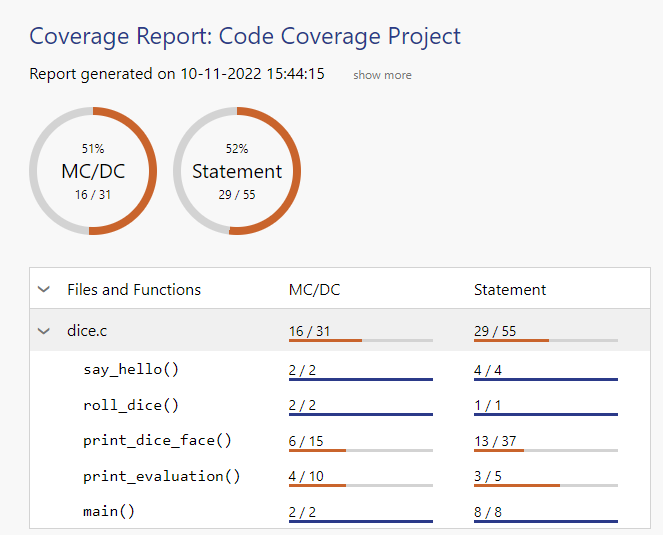 Coverage Report: Code Coverage Project

Report generated on 10-11-2022 15:44:15 show more

51%
MC/DC
16 / 31

52%
Statement
29 / 55

| Files and Functions | MC/DC | Statement |
|---|---|---|
| dice.c | 16 / 31 | 29 / 55 |
| say_hello() | 2 / 2 | 4 / 4 |
| roll_dice() | 2 / 2 | 1 / 1 |
| print_dice_face() | 6 / 15 | 13 / 37 |
| print_evaluation() | 4 / 10 | 3 / 5 |
| main() | 2 / 2 | 8 / 8 |